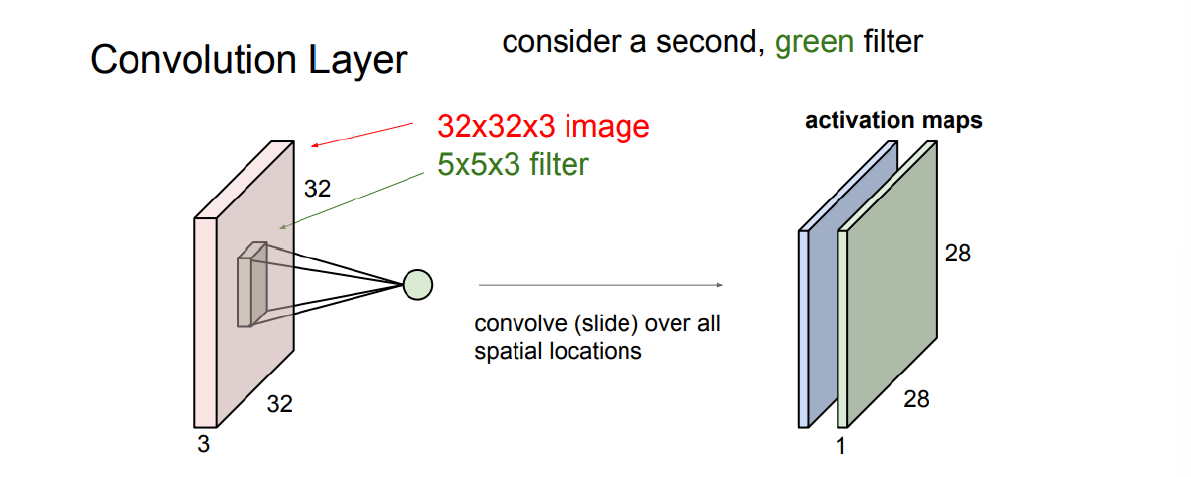 Convolution Layer

consider a second, green filter

32x32x3 image
5x5x3 filter

32

32

3

convolve (slide) over all spatial locations

activation maps

28

28

1